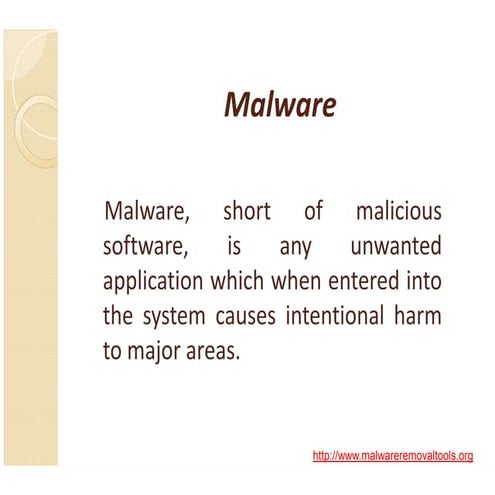 Malware

Malware, short of malicious software, is any unwanted application which when entered into the system causes intentional harm to major areas.

http://www.malwareremovaltools.org